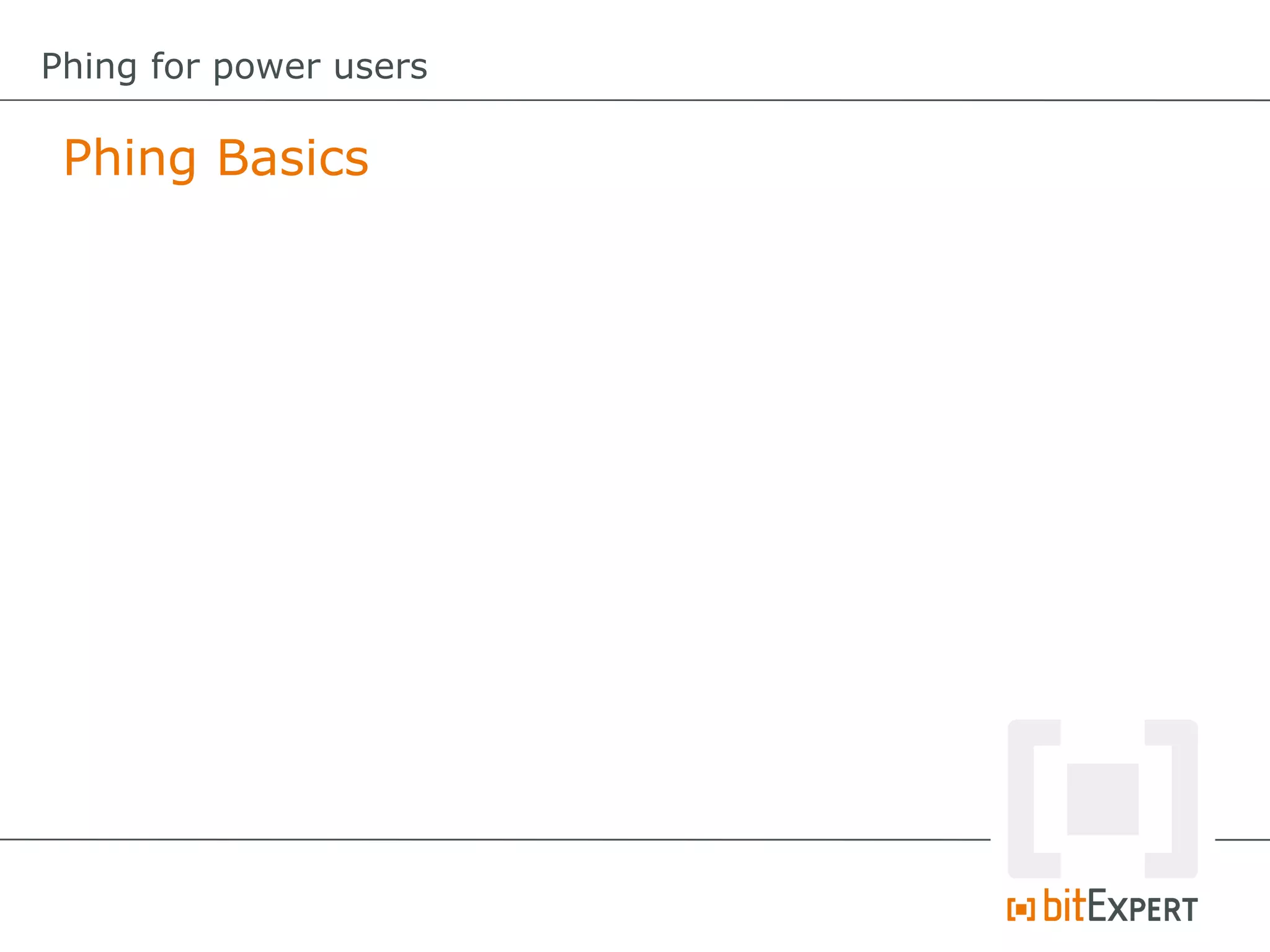 Phing for power users

Phing Basics

bitEXPERT